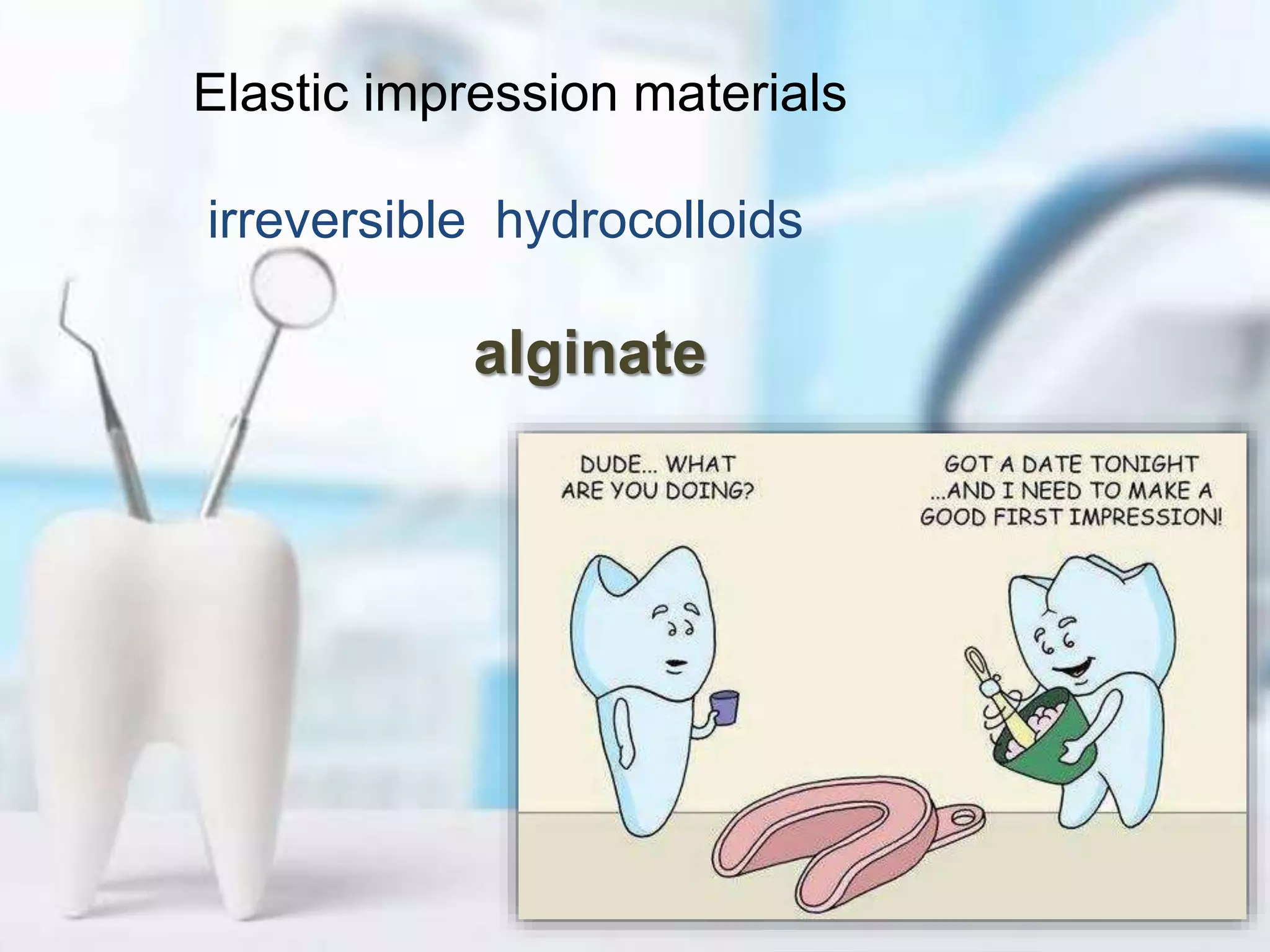 Elastic impression materials

irreversible hydrocolloids

alginate

DUDE... WHAT ARE YOU DOING?

GOT A DATE TONIGHT ...AND I NEED TO MAKE A GOOD FIRST IMPRESSION!